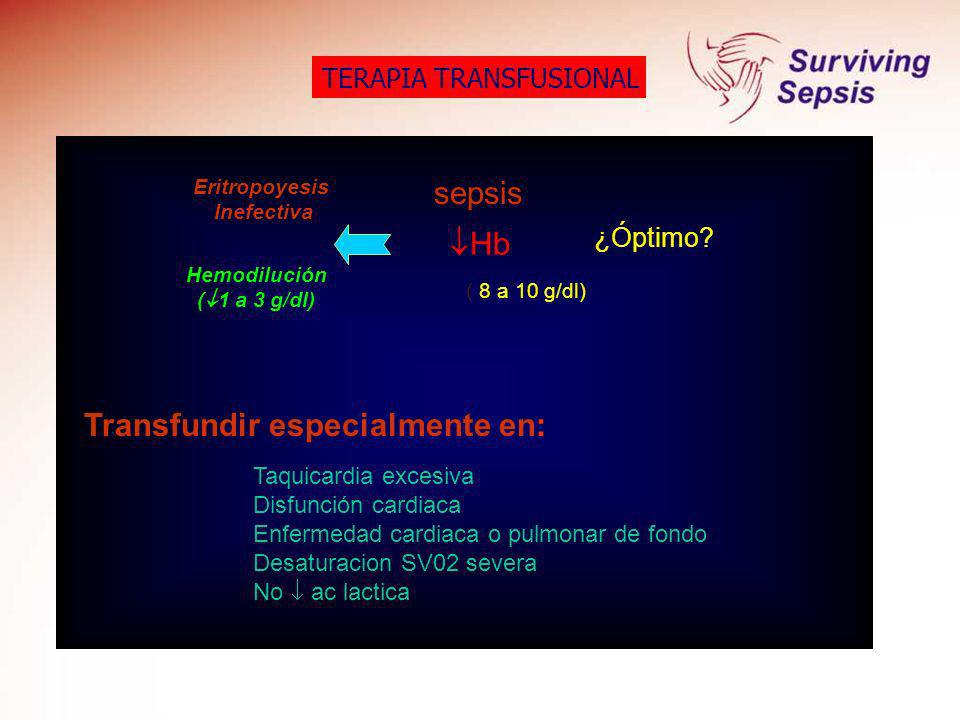 TERAPIA TRANSFUSIONAL

Surviving Sepsis

Eritropoyesis Inefectiva

Hemodilución ($\downarrow$1 a 3 g/dl)

sepsis

$\downarrow$Hb

¿Óptimo?

(8 a 10 g/dl)

Transfundir especialmente en:

Taquicardia excesiva
Disfunción cardiaca
Enfermedad cardiaca o pulmonar de fondo
Desaturacion SV02 severa
No $\downarrow$ ac lactica